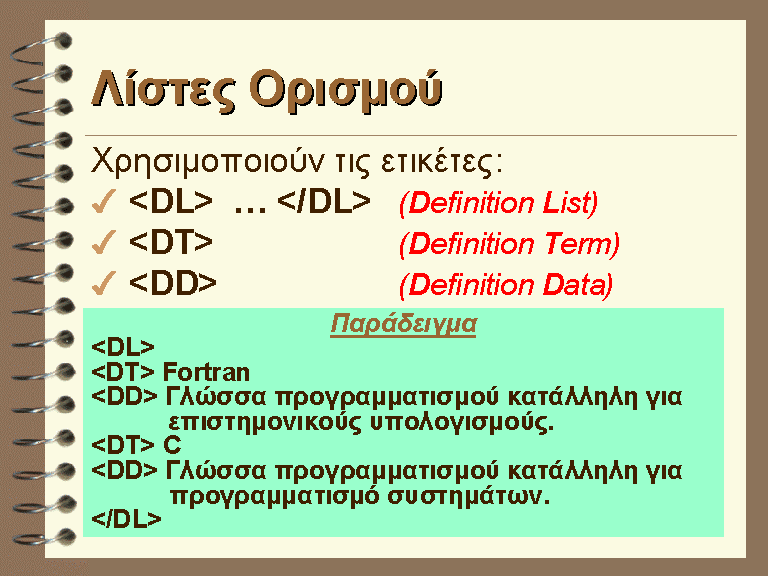 Λίστες Ορισμού

Χρησιμοποιούν τις ετικέτες:

✓ <DL> … </DL> (Definition List)

✓ <DT> (Definition Term)

✓ <DD> (Definition Data)

Παράδειγμα

<DL>
<DT> Fortran
<DD> Γλώσσα προγραμματισμού κατάλληλη για επιστημονικούς υπολογισμούς.
<DT> C
<DD> Γλώσσα προγραμματισμού κατάλληλη για προγραμματισμό συστημάτων.
</DL>